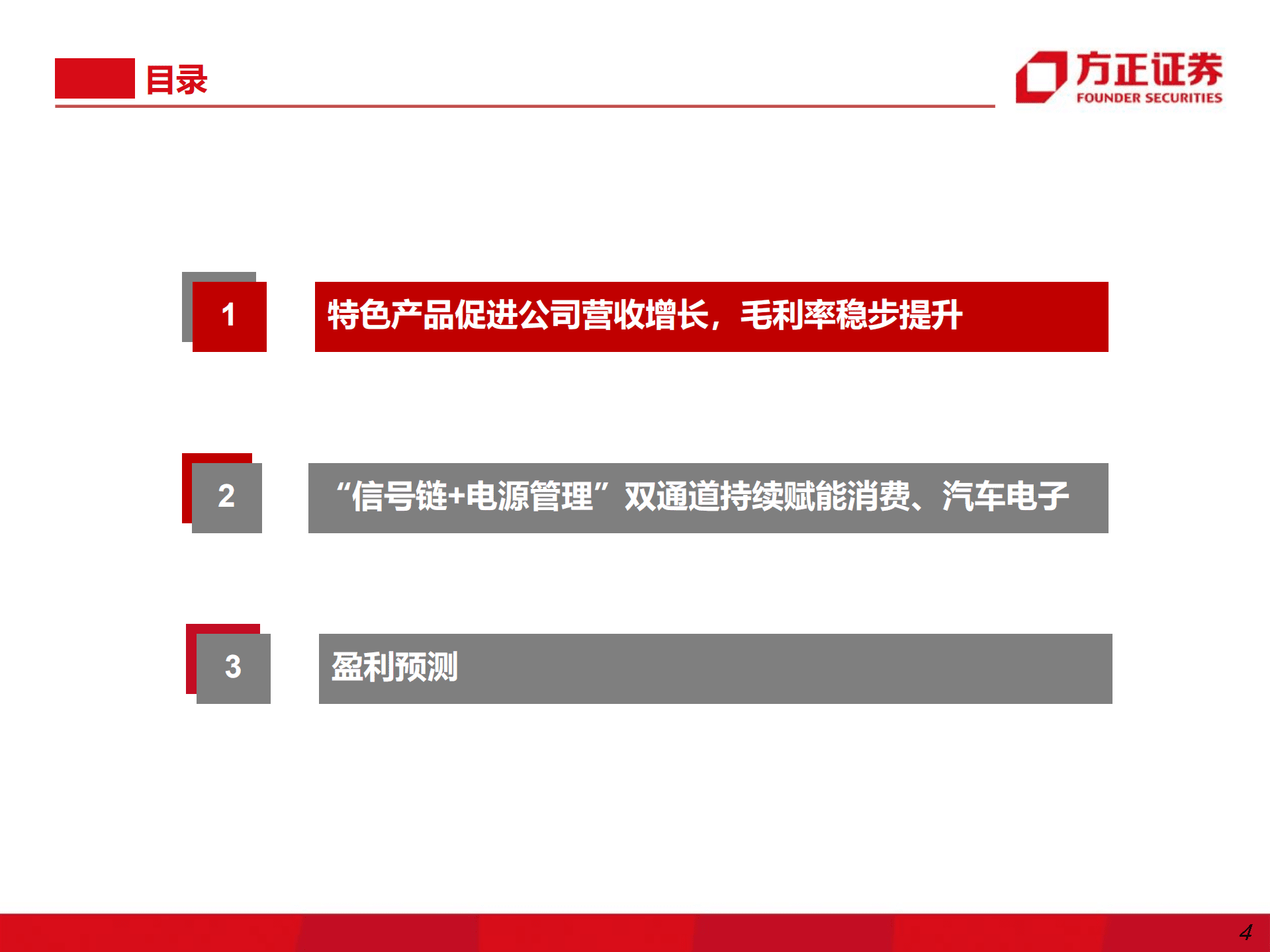 目录

方正证券
FOUNDER SECURITIES

1
特色产品促进公司营收增长，毛利率稳步提升

2
“信号链+电源管理”双通道持续赋能消费、汽车电子

3
盈利预测

4